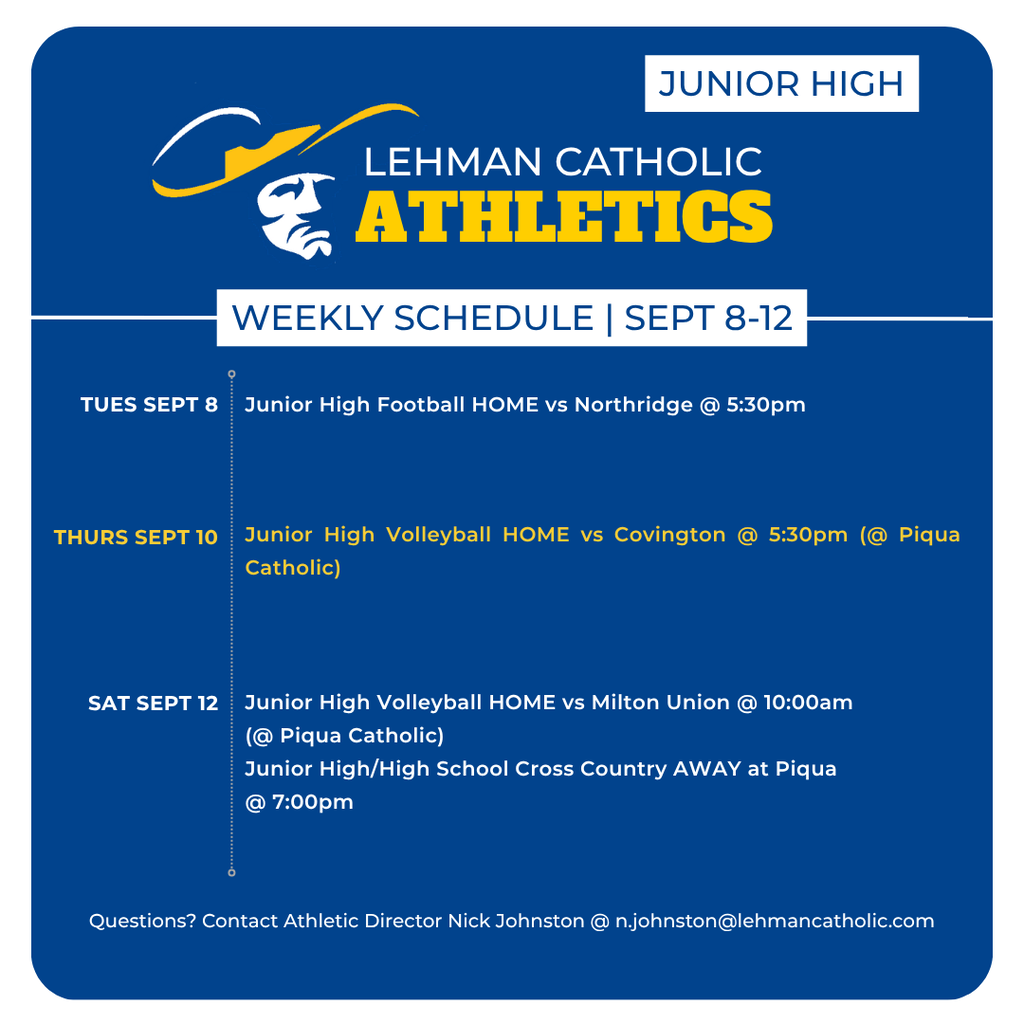 JUNIOR HIGH

LEHMAN CATHOLIC
ATHLETICS

WEEKLY SCHEDULE | SEPT 8-12

TUES SEPT 8
Junior High Football HOME vs Northridge @ 5:30pm

THURS SEPT 10
Junior High Volleyball HOME vs Covington @ 5:30pm (@ Piqua Catholic)

SAT SEPT 12
Junior High Volleyball HOME vs Milton Union @ 10:00am (@ Piqua Catholic)
Junior High/High School Cross Country AWAY at Piqua @ 7:00pm

Questions? Contact Athletic Director Nick Johnston @ n.johnston@lehmancatholic.com